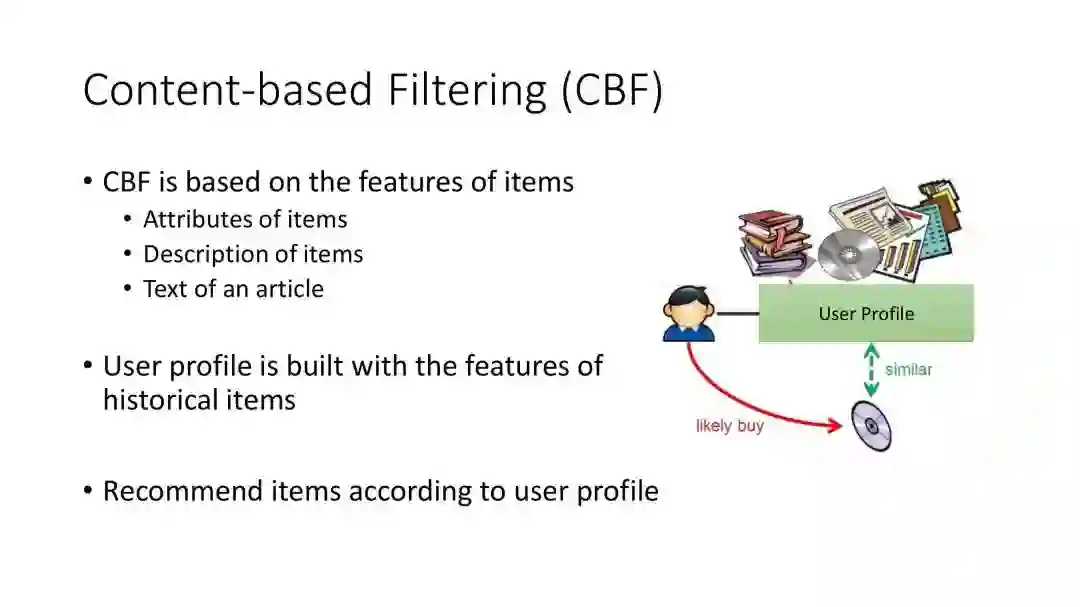 Content-based Filtering (CBF)

• CBF is based on the features of items
  • Attributes of items
  • Description of items
  • Text of an article

• User profile is built with the features of historical items

• Recommend items according to user profile

User Profile

similar

likely buy